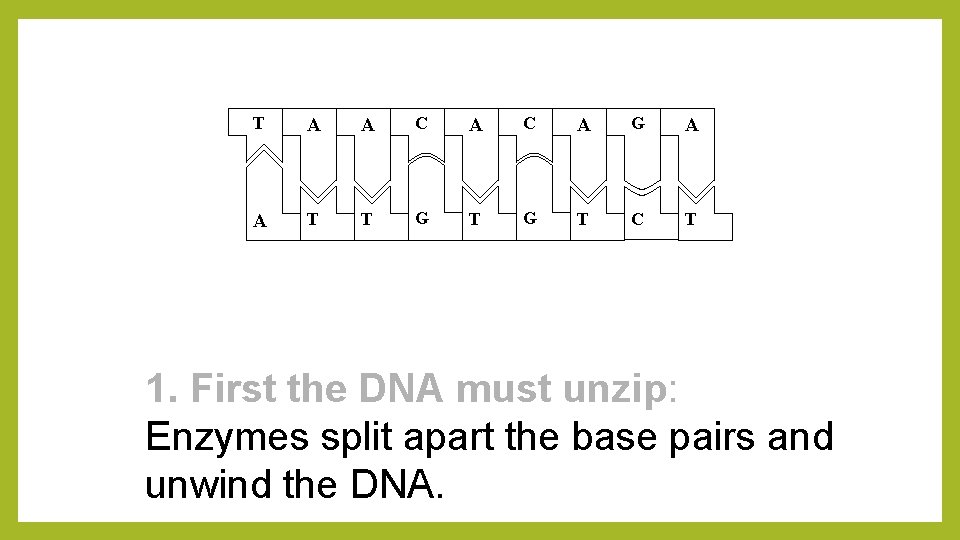 T A A C A C A G A

A T T G T G T C T

1. First the DNA must unzip:
Enzymes split apart the base pairs and unwind the DNA.